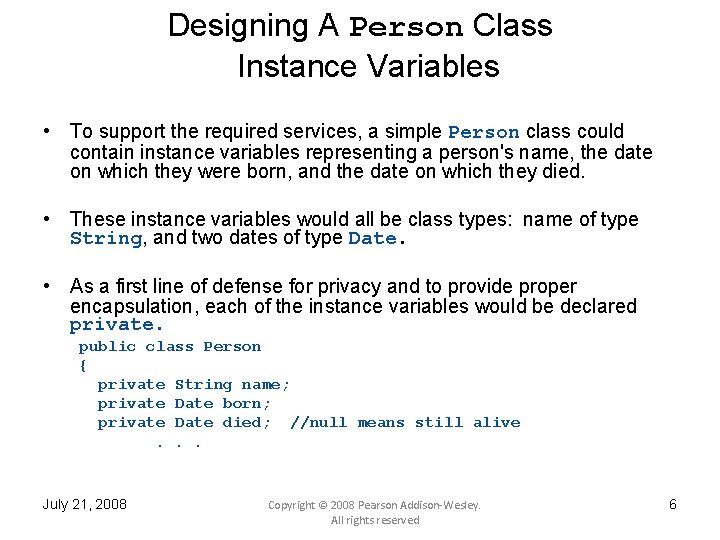 Designing A Person Class
Instance Variables

• To support the required services, a simple Person class could contain instance variables representing a person's name, the date on which they were born, and the date on which they died.

• These instance variables would all be class types: name of type String, and two dates of type Date.

• As a first line of defense for privacy and to provide proper encapsulation, each of the instance variables would be declared private.

public class Person
{
  private String name;
  private Date born;
  private Date died;  //null means still alive
      . . .

July 21, 2008

Copyright © 2008 Pearson Addison-Wesley. All rights reserved

6